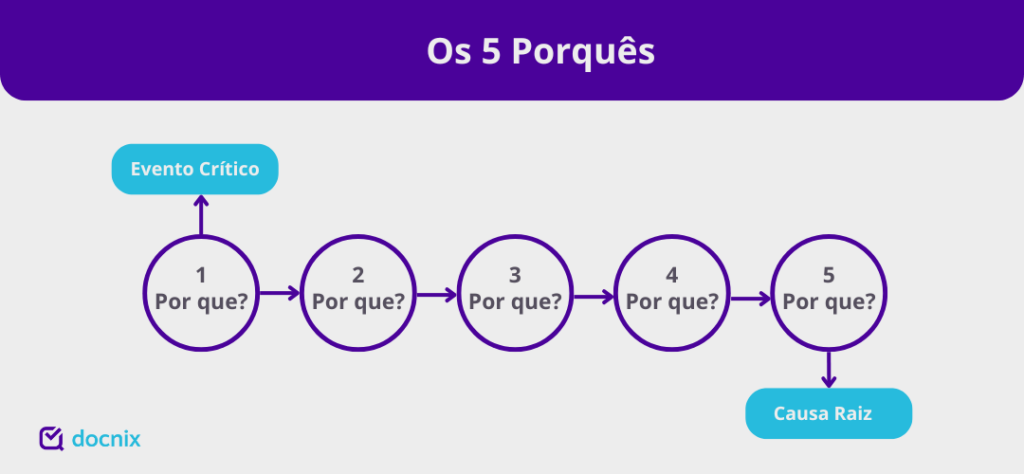 Os 5 Porquês

Evento Crítico

1
Por que?

2
Por que?

3
Por que?

4
Por que?

5
Por que?

Causa Raiz

docnix